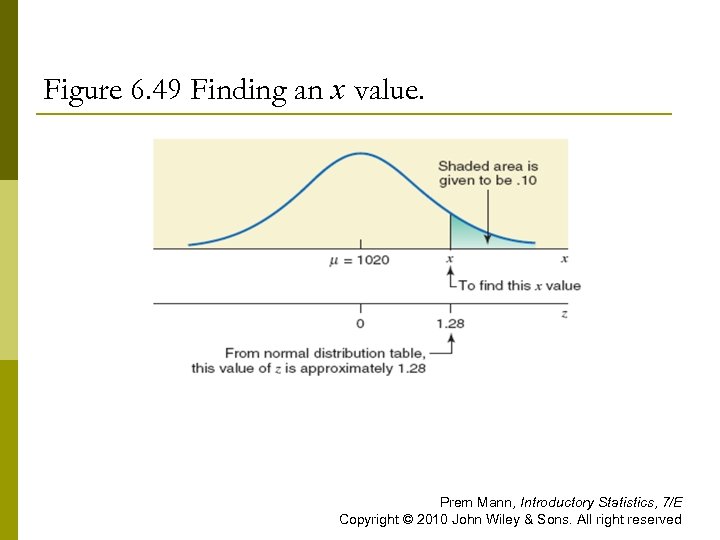 Figure 6.49 Finding an $x$ value.

Shaded area is given to be .10

$\mu = 1020$

$x$

$x$

To find this $x$ value

0

1.28

$z$

From normal distribution table, this value of $z$ is approximately 1.28

Prem Mann, Introductory Statistics, 7/E
Copyright © 2010 John Wiley & Sons. All right reserved